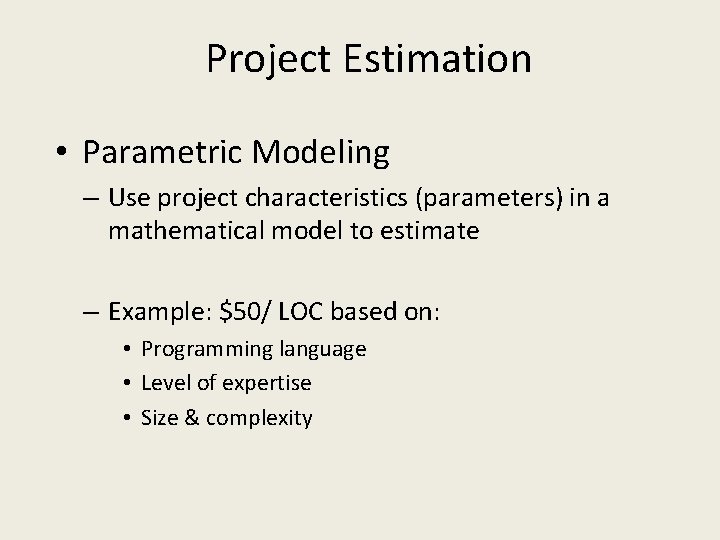 Project Estimation

• Parametric Modeling

– Use project characteristics (parameters) in a mathematical model to estimate

– Example: \$50/ LOC based on:

• Programming language
• Level of expertise
• Size & complexity